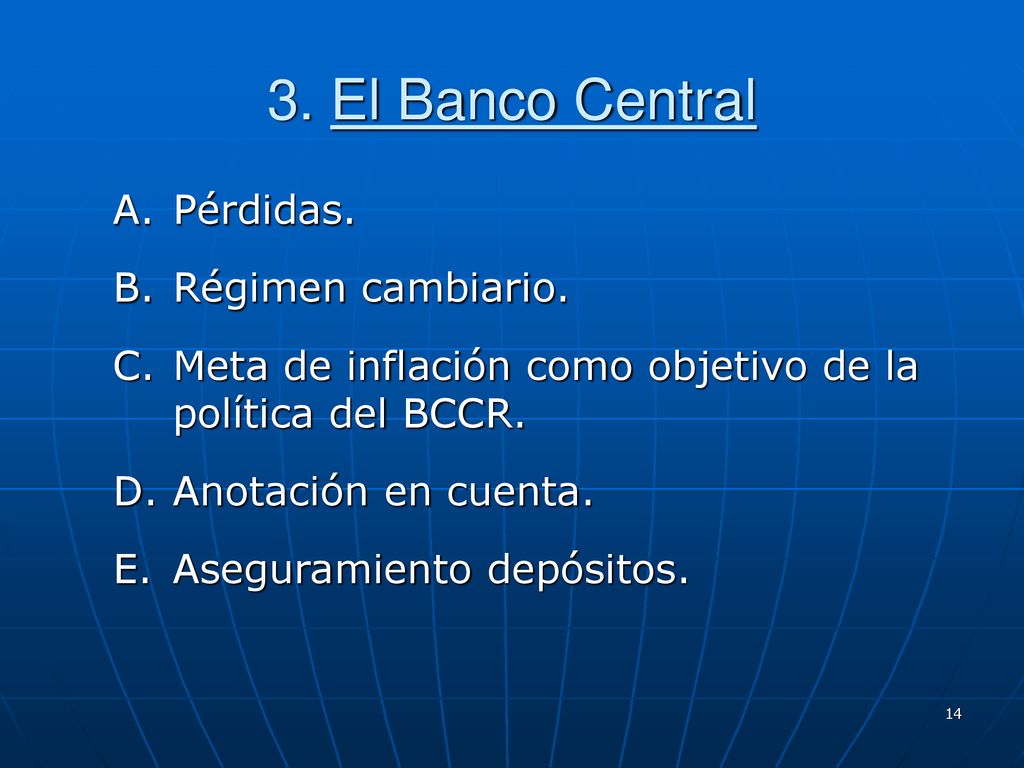 3. El Banco Central

A. Pérdidas.

B. Régimen cambiario.

C. Meta de inflación como objetivo de la política del BCCR.

D. Anotación en cuenta.

E. Aseguramiento depósitos.

14